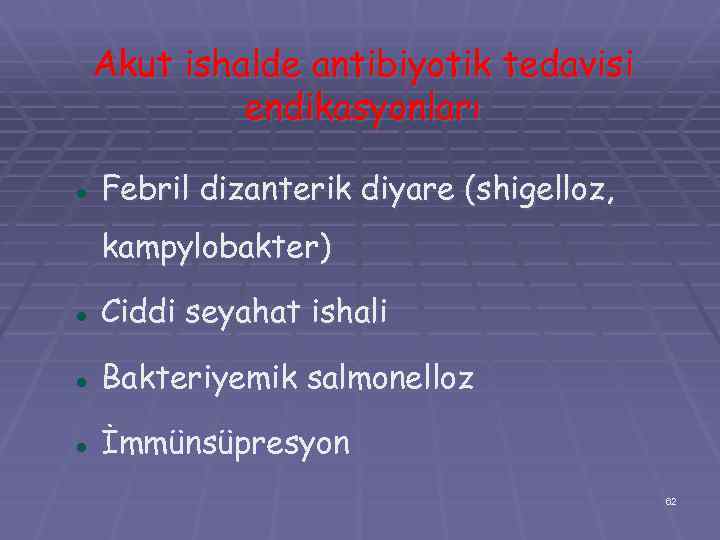 Akut ishalde antibiyotik tedavisi endikasyonları

- Febril dizanterik diyare (shigelloz, kampylobakter)
- Ciddi seyahat ishali
- Bakteriyemik salmonelloz
- İmmünsüpresyon

62